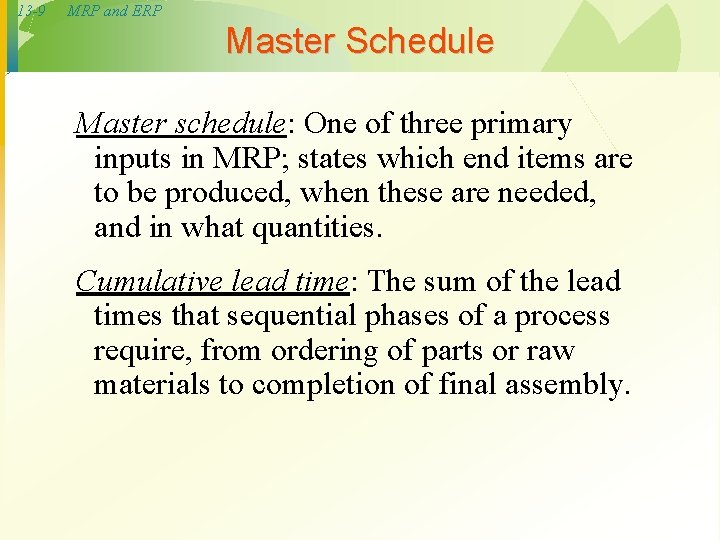 13-9 MRP and ERP

Master Schedule

Master schedule: One of three primary inputs in MRP; states which end items are to be produced, when these are needed, and in what quantities.

Cumulative lead time: The sum of the lead times that sequential phases of a process require, from ordering of parts or raw materials to completion of final assembly.